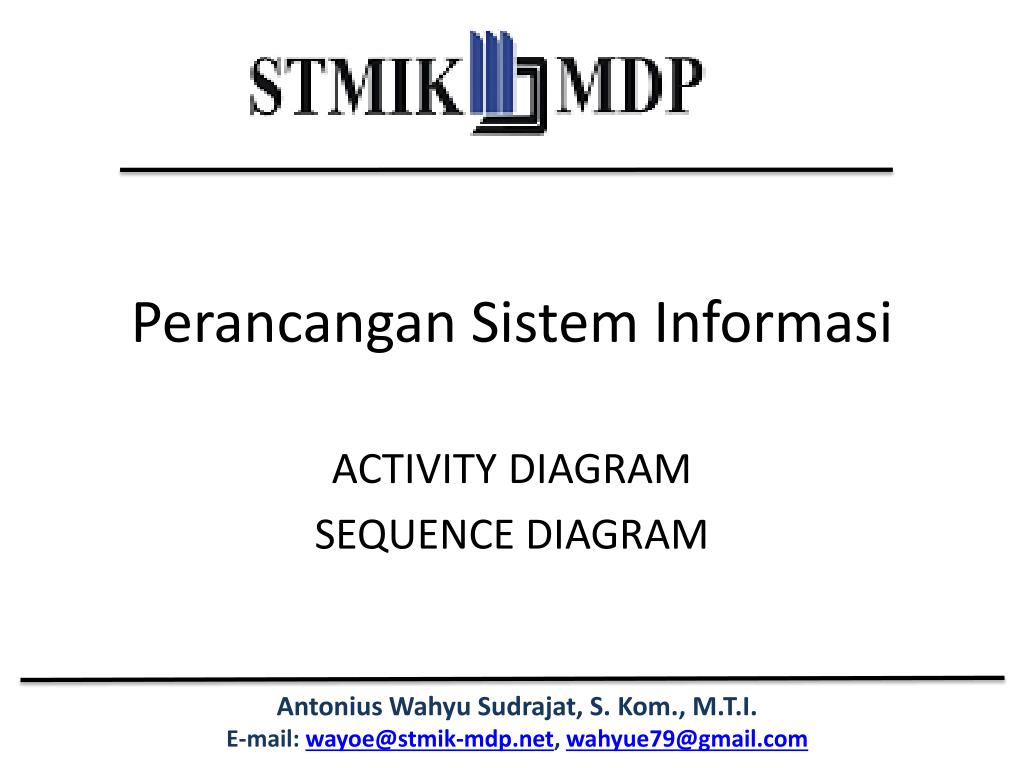 STMIK MDP

Perancangan Sistem Informasi

ACTIVITY DIAGRAM
SEQUENCE DIAGRAM

Antonius Wahyu Sudrajat, S. Kom., M.T.I.
E-mail: wayoe@stmik-mdp.net, wahyue79@gmail.com